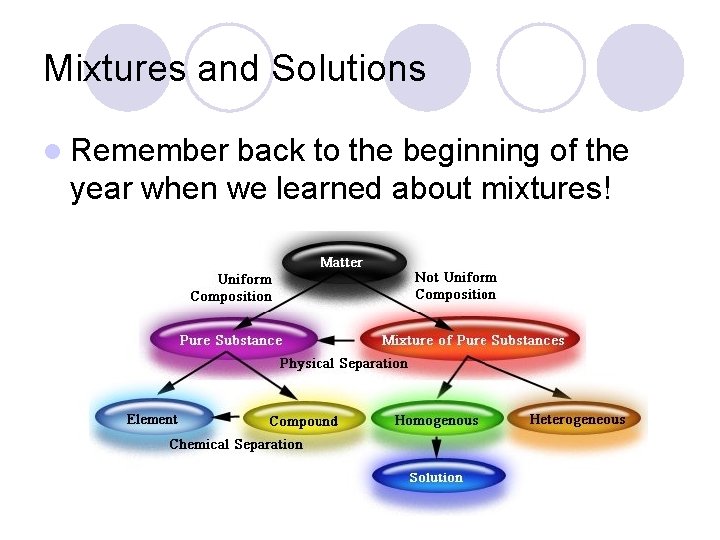 Mixtures and Solutions

Remember back to the beginning of the year when we learned about mixtures!

Matter

Uniform Composition

Not Uniform Composition

Pure Substance

Mixture of Pure Substances

Physical Separation

Element

Compound

Homogenous

Heterogeneous

Chemical Separation

Solution